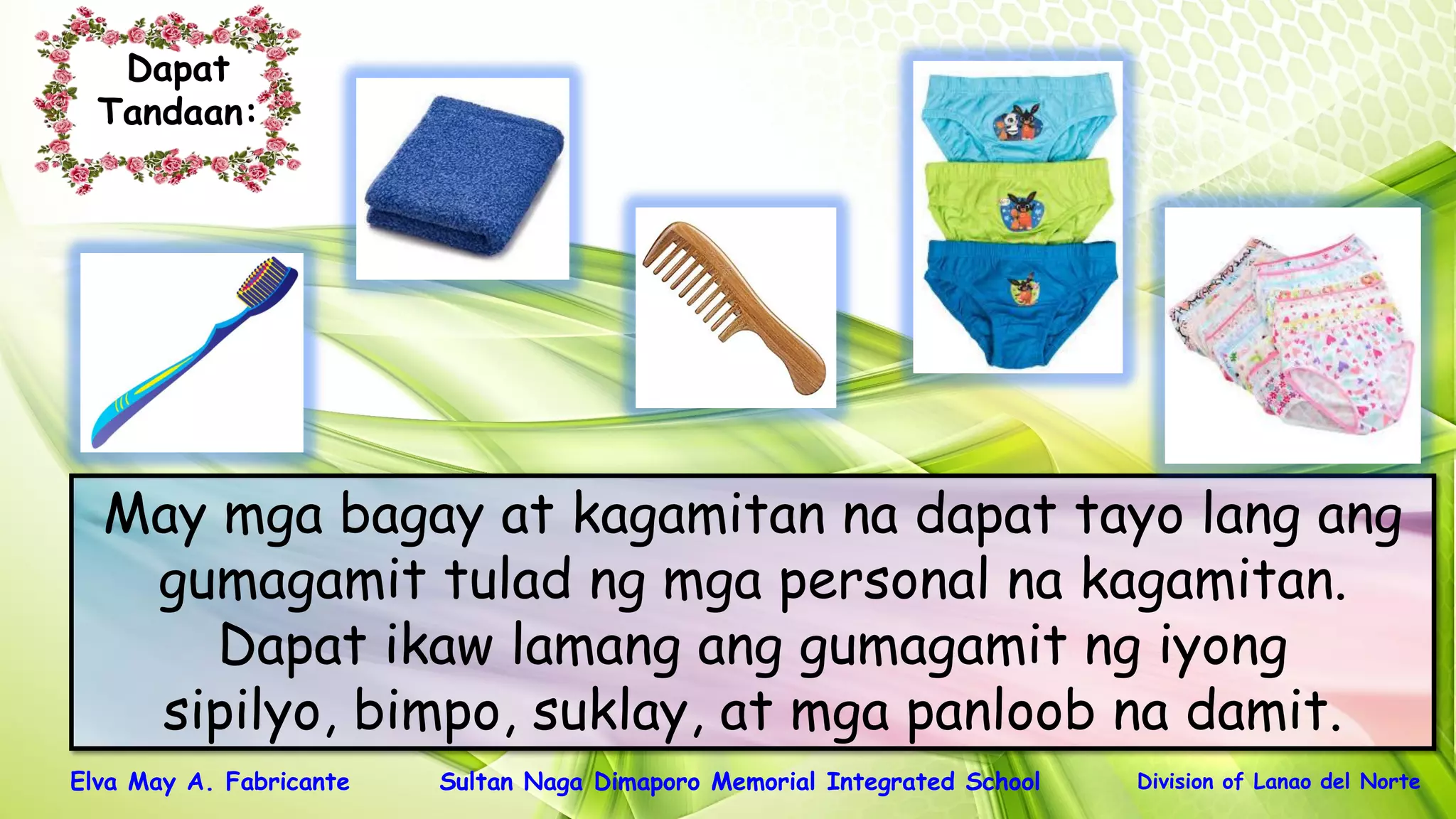 Dapat Tandaan:

May mga bagay at kagamitan na dapat tayo lang ang gumagamit tulad ng mga personal na kagamitan. Dapat ikaw lamang ang gumagamit ng iyong sipilyo, bimpo, suklay, at mga panloob na damit.

Elva May A. Fabricante Sultan Naga Dimaporo Memorial Integrated School Division of Lanao del Norte